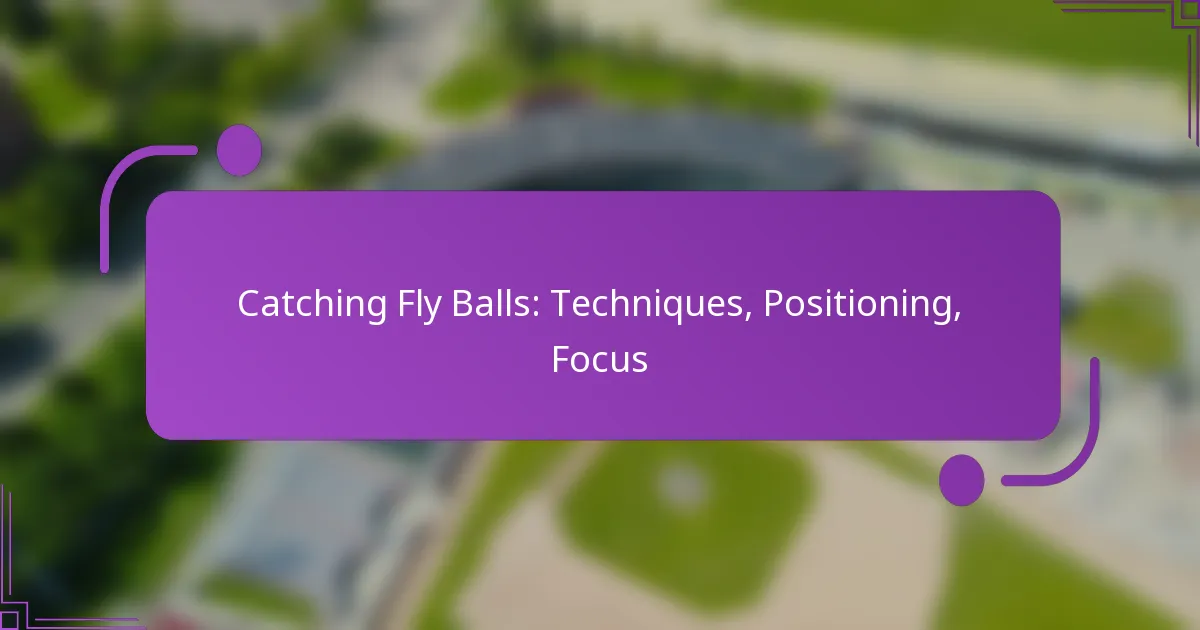 Catching Fly Balls: Techniques, Positioning, Focus